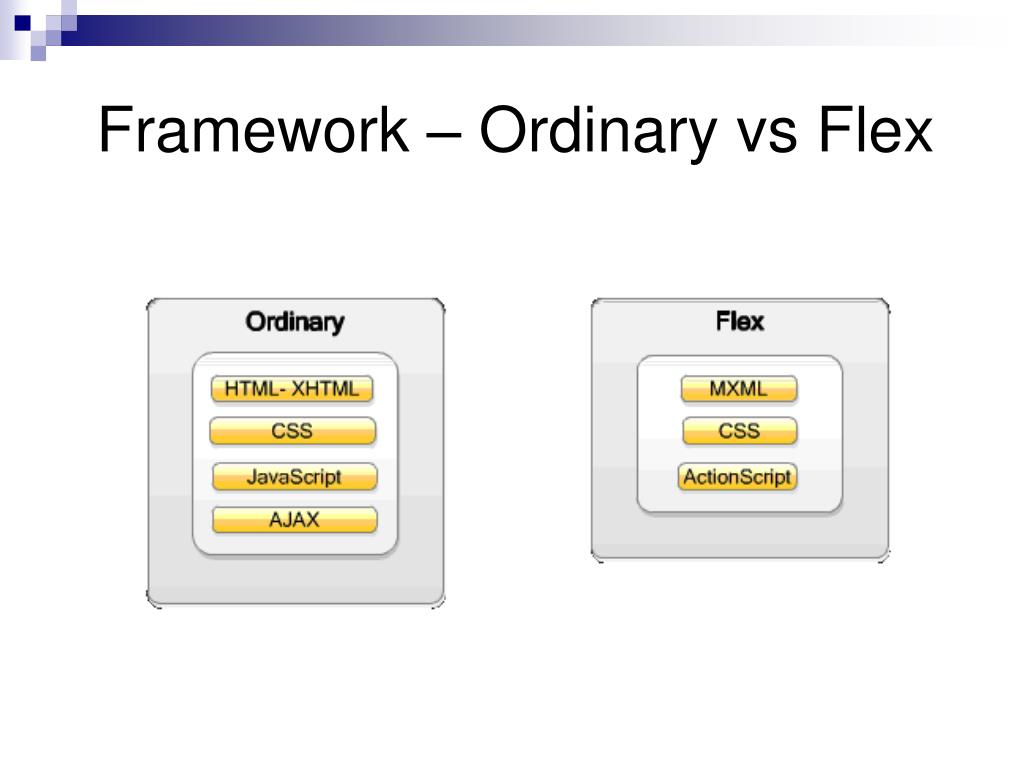 Framework – Ordinary vs Flex

Ordinary

HTML- XHTML

CSS

JavaScript

AJAX

Flex

MXML

CSS

ActionScript